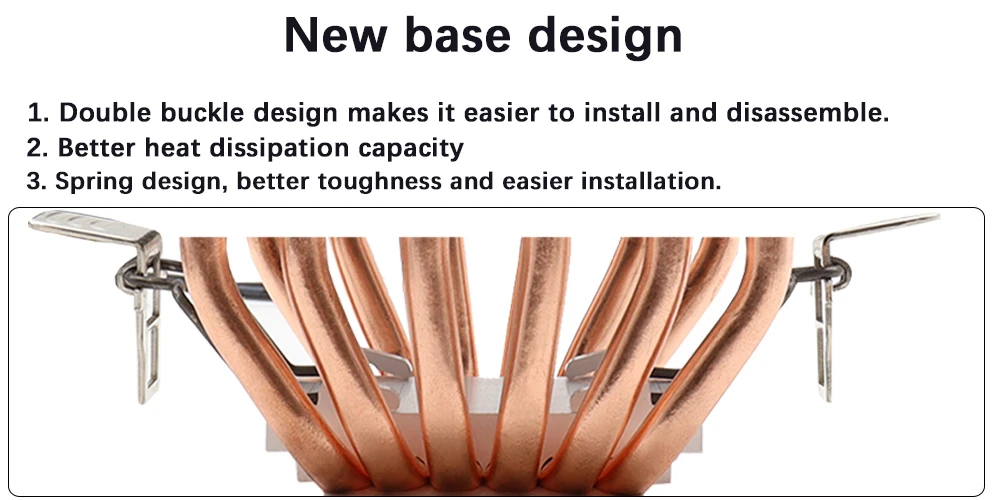 New base design

1. Double buckle design makes it easier to install and disassemble.
2. Better heat dissipation capacity
3. Spring design, better toughness and easier installation.